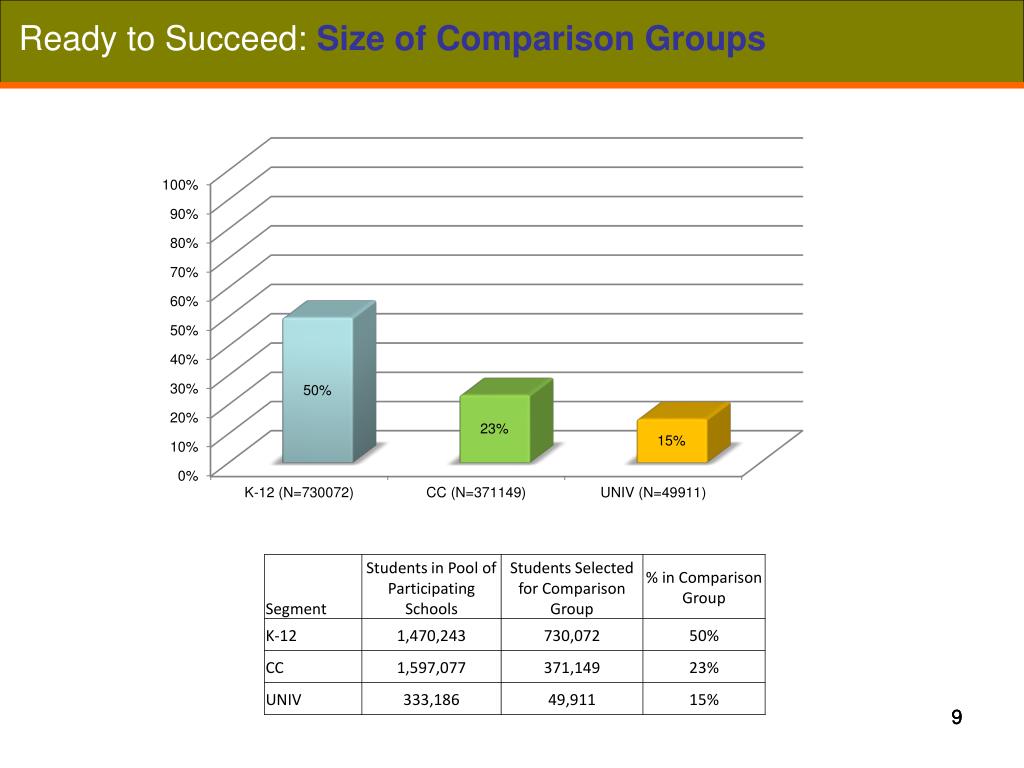 Ready to Succeed: Size of Comparison Groups

100%
90%
80%
70%
60%
50%
40%
30%
20%
10%
0%

50%
23%
15%

K-12 (N=730072)
CC (N=371149)
UNIV (N=49911)

| Segment | Students in Pool of Participating Schools | Students Selected for Comparison Group | % in Comparison Group |
|---|---|---|---|
| K-12 | 1,470,243 | 730,072 | 50% |
| CC | 1,597,077 | 371,149 | 23% |
| UNIV | 333,186 | 49,911 | 15% |

9